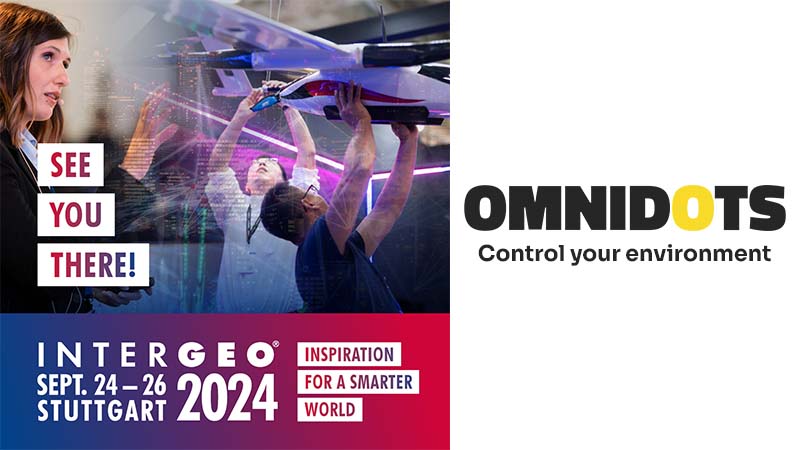 SEE YOU THERE!

INTERGEO®
SEPT. 24 – 26
STUTTGART
2024

INSPIRATION FOR A SMARTER WORLD

OMNIDOTS
Control your environment